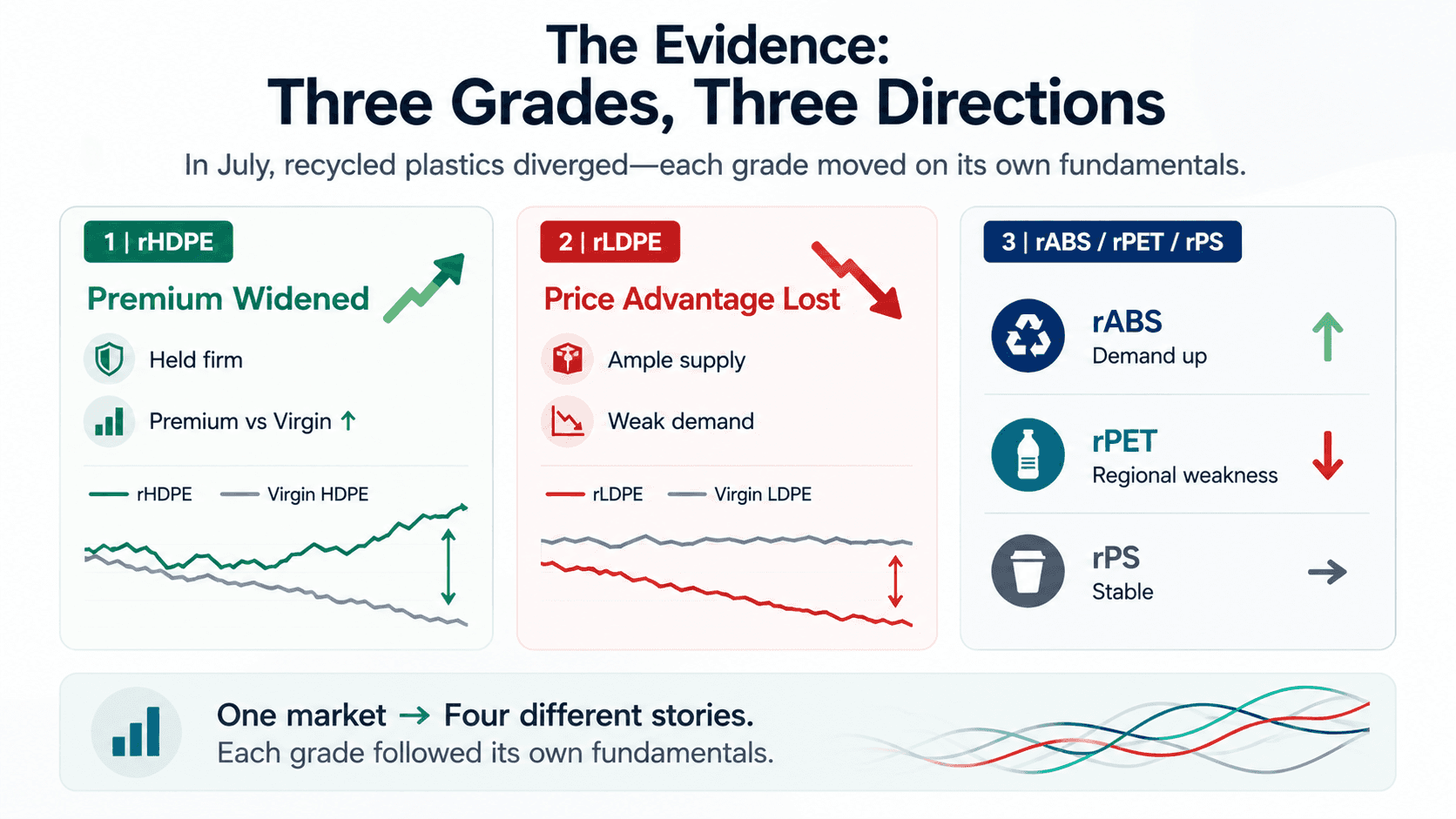 The Evidence:
Three Grades, Three Directions

In July, recycled plastics diverged—each grade moved on its own fundamentals.

1 | rHDPE

Premium Widened

Held firm

Premium vs Virgin ↑

rHDPE Virgin HDPE

2 | rLDPE

Price Advantage Lost

Ample supply

Weak demand

rLDPE Virgin LDPE

3 | rABS / rPET / rPS

rABS
Demand up

rPET
Regional weakness

rPS
Stable

One market → Four different stories.
Each grade followed its own fundamentals.